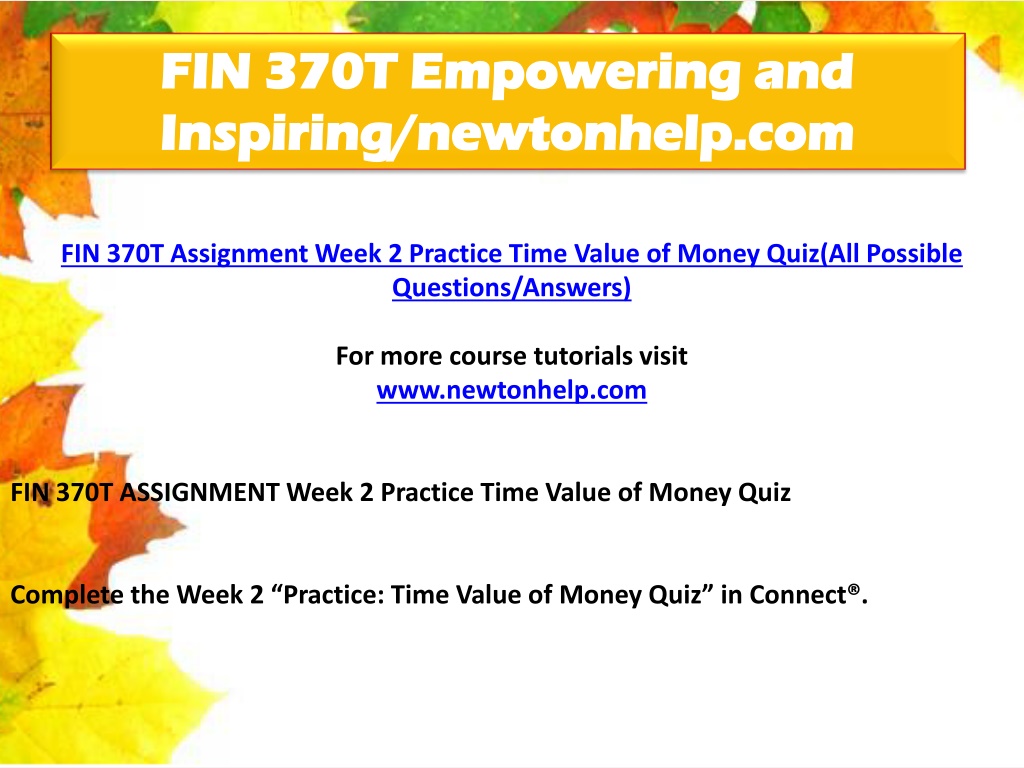 FIN 370T Empowering and Inspiring/newtonhelp.com

FIN 370T Assignment Week 2 Practice Time Value of Money Quiz(All Possible Questions/Answers)

For more course tutorials visit
www.newtonhelp.com

FIN 370T ASSIGNMENT Week 2 Practice Time Value of Money Quiz

Complete the Week 2 “Practice: Time Value of Money Quiz” in Connect®.